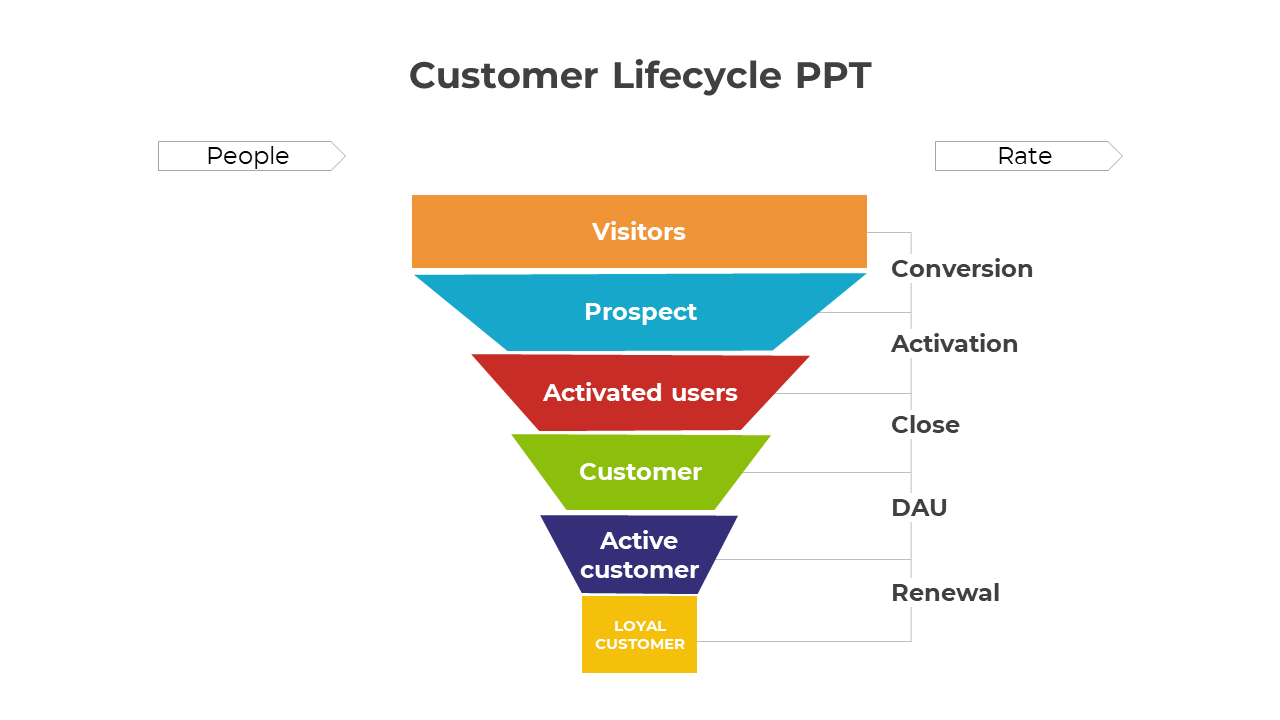 Customer Lifecycle PPT

People

Rate

Visitors

Prospect

Activated users

Customer

Active customer

LOYAL CUSTOMER

Conversion

Activation

Close

DAU

Renewal